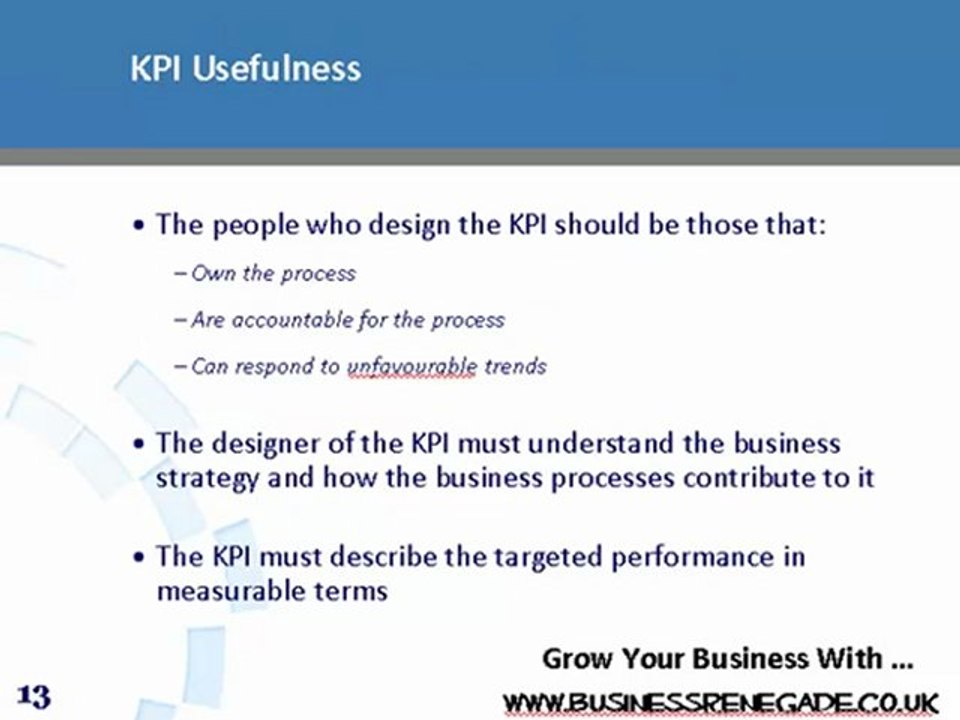 KPI Usefulness

• The people who design the KPI should be those that:

– Own the process

– Are accountable for the process

– Can respond to unfavourable trends

• The designer of the KPI must understand the business strategy and how the business processes contribute to it

• The KPI must describe the targeted performance in measurable terms

Grow Your Business With ...

13

WWW.BUSINESSRENEGADE.CO.UK